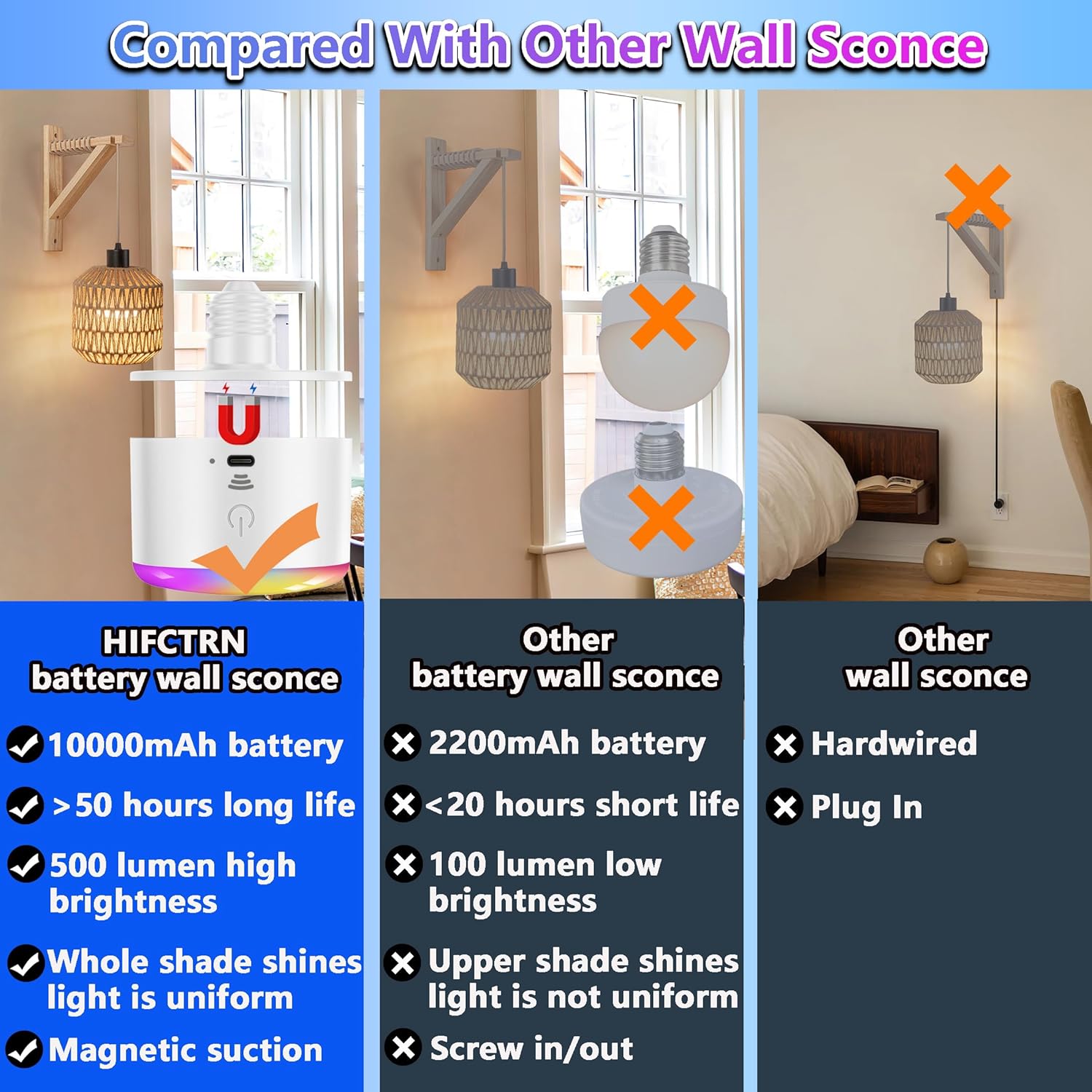 Compared With Other Wall Sconce

HIFCTRN
battery wall sconce

10000mAh battery

>50 hours long life

500 lumen high brightness

Whole shade shines light is uniform

Magnetic suction

Other
battery wall sconce

2200mAh battery

<20 hours short life

100 lumen low brightness

Upper shade shines light is not uniform

Screw in/out

Other
wall sconce

Hardwired

Plug In